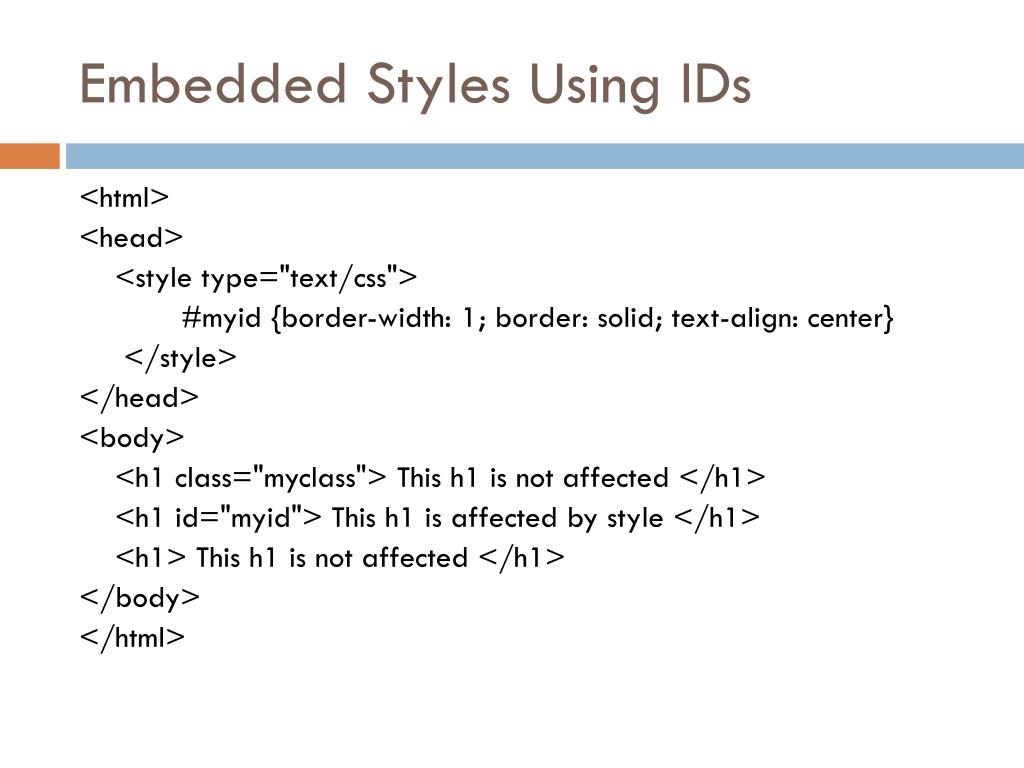 Embedded Styles Using IDs

<html>
<head>
<style type="text/css">
#myid {border-width: 1; border: solid; text-align: center}
</style>
</head>
<body>
<h1 class="myclass"> This h1 is not affected </h1>
<h1 id="myid"> This h1 is affected by style </h1>
<h1> This h1 is not affected </h1>
</body>
</html>